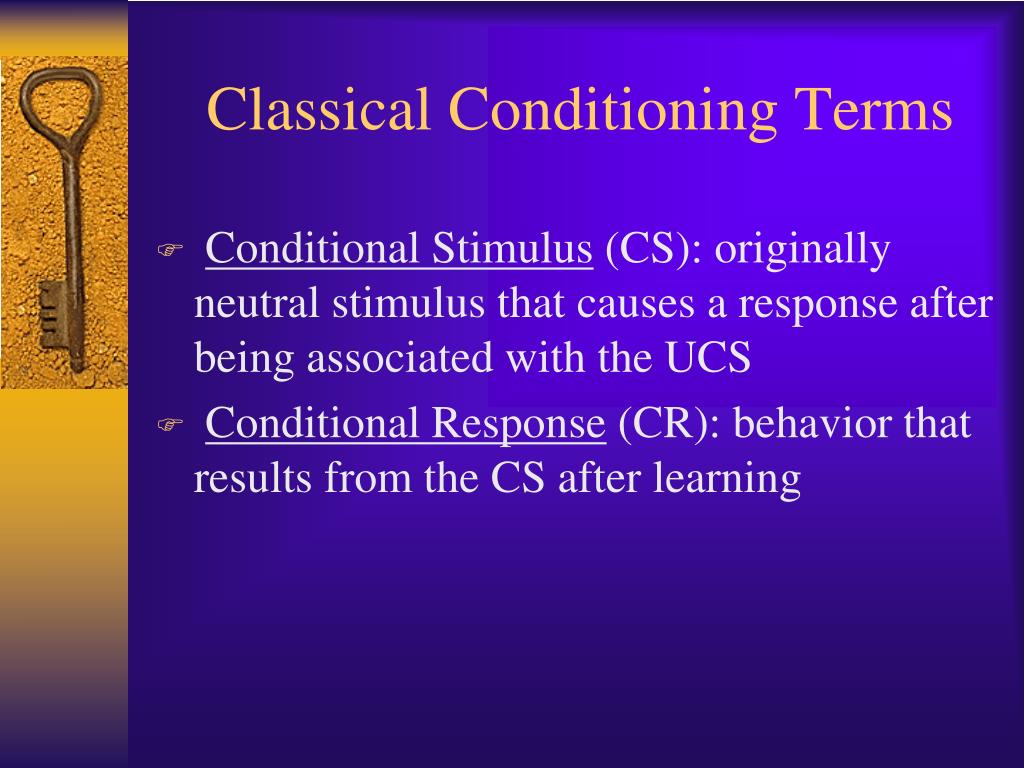 Classical Conditioning Terms

Conditional Stimulus (CS): originally neutral stimulus that causes a response after being associated with the UCS

Conditional Response (CR): behavior that results from the CS after learning